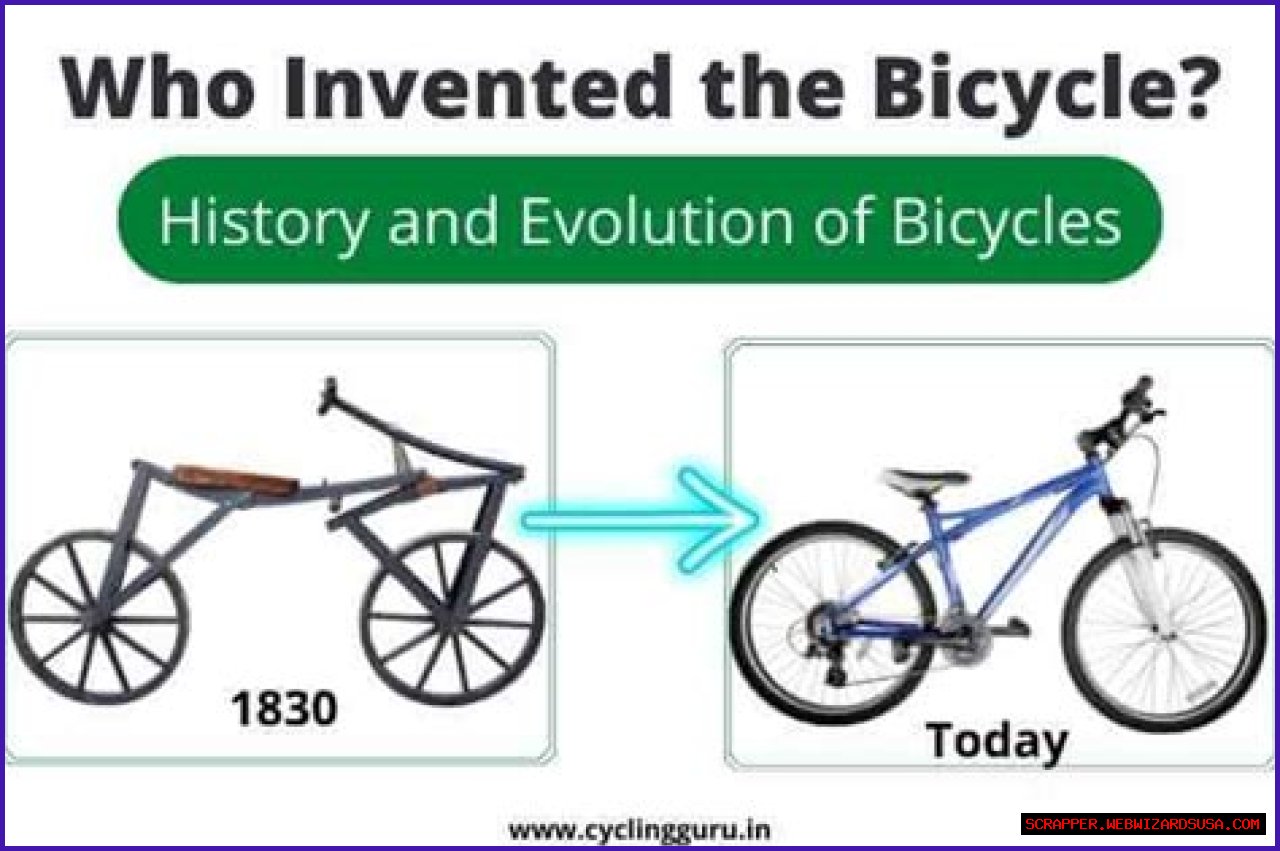 Who Invented the Bicycle?

History and Evolution of Bicycles

1830

Today

www.cyclingguru.in

SCRAPPER.WEBWIZARDSUSA.COM